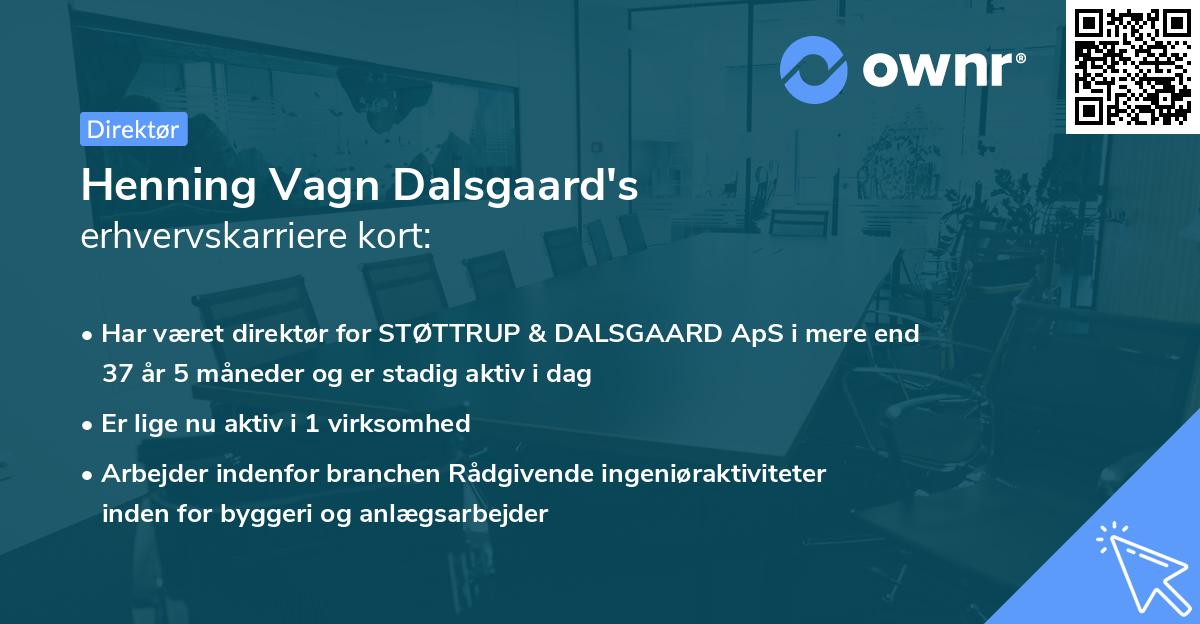 ownr®

Direktør

Henning Vagn Dalsgaard's
erhvervskarriere kort:

• Har været direktør for STØTTRUP & DALSGAARD ApS i mere end 37 år 5 måneder og er stadig aktiv i dag

• Er lige nu aktiv i 1 virksomhed

• Arbejder indenfor branchen Rådgivende ingeniøraktiviteter inden for byggeri og anlægsarbejder